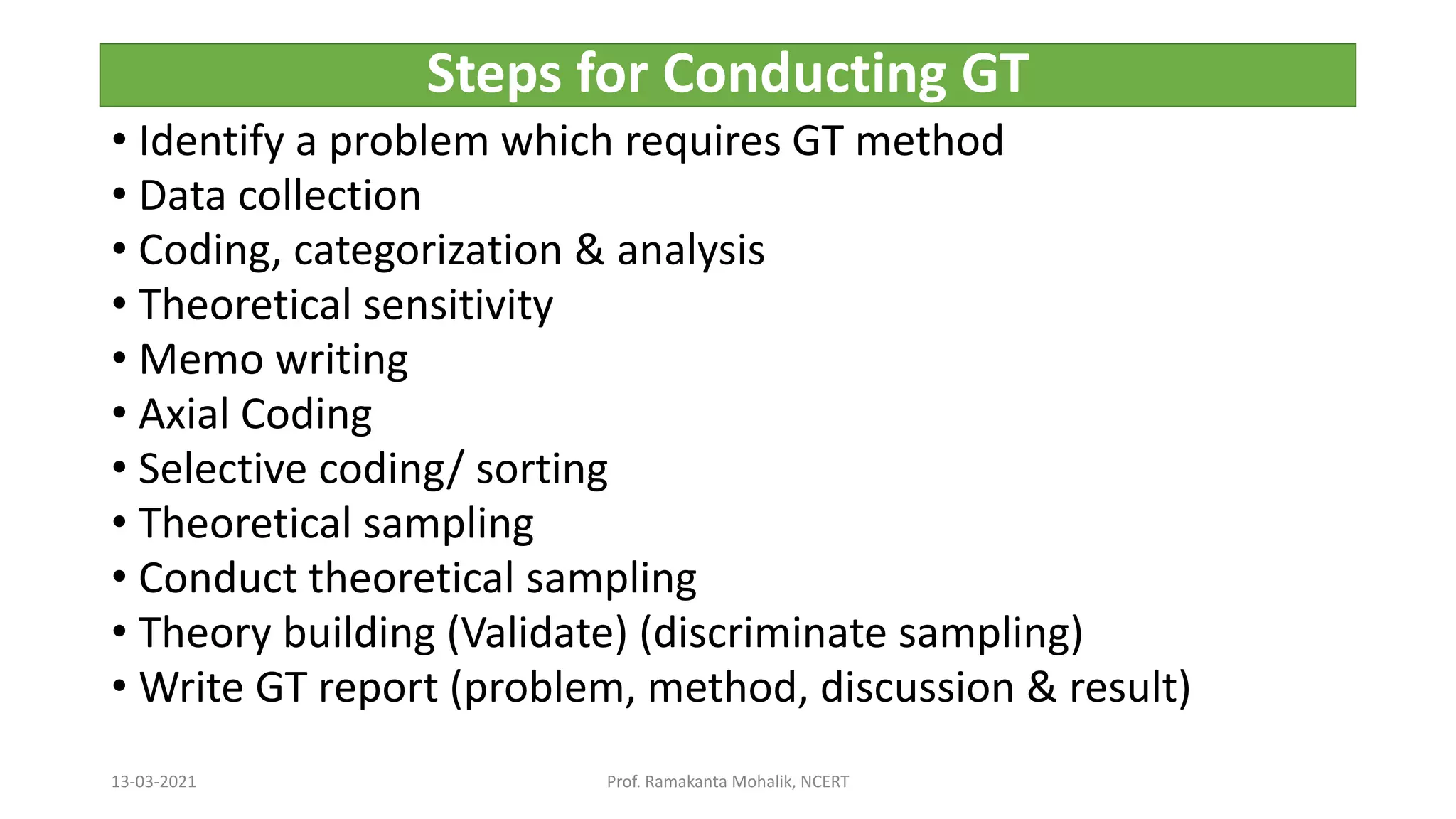 Steps for Conducting GT

• Identify a problem which requires GT method
• Data collection
• Coding, categorization & analysis
• Theoretical sensitivity
• Memo writing
• Axial Coding
• Selective coding/ sorting
• Theoretical sampling
• Conduct theoretical sampling
• Theory building (Validate) (discriminate sampling)
• Write GT report (problem, method, discussion & result)

13-03-2021

Prof. Ramakanta Mohalik, NCERT